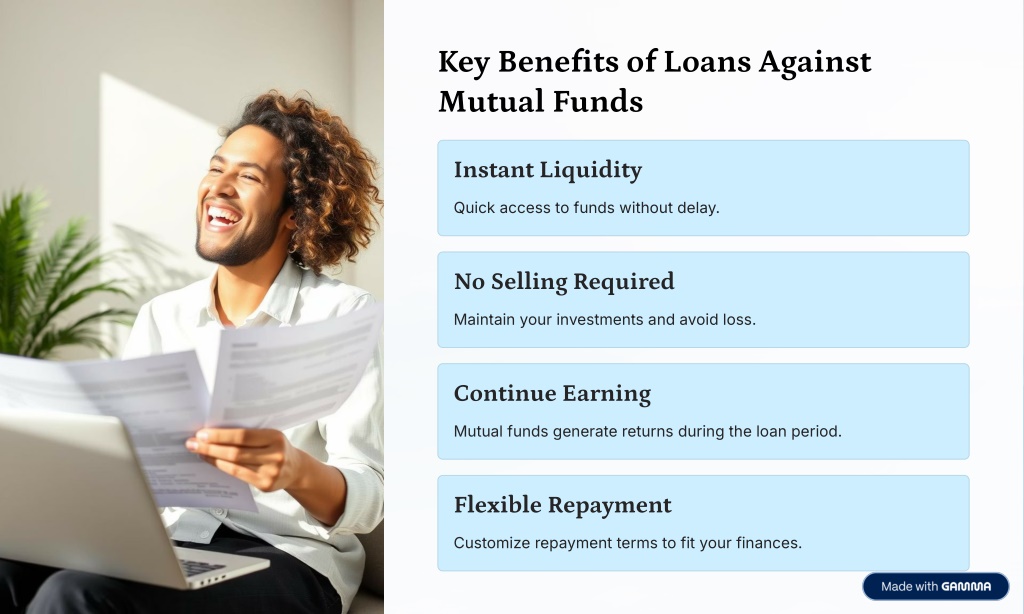 Key Benefits of Loans Against Mutual Funds

Instant Liquidity

Quick access to funds without delay.

No Selling Required

Maintain your investments and avoid loss.

Continue Earning

Mutual funds generate returns during the loan period.

Flexible Repayment

Customize repayment terms to fit your finances.

Made with GAMMA